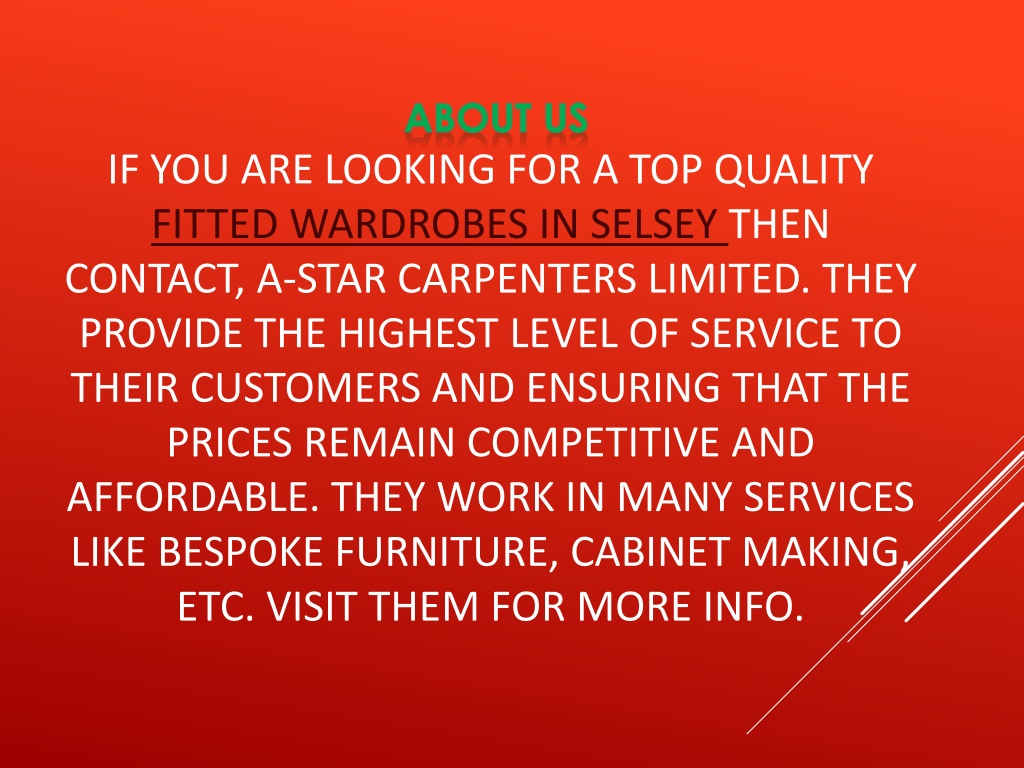 ABOUT US

IF YOU ARE LOOKING FOR A TOP QUALITY FITTED WARDROBES IN SELSEY THEN CONTACT, A-STAR CARPENTERS LIMITED. THEY PROVIDE THE HIGHEST LEVEL OF SERVICE TO THEIR CUSTOMERS AND ENSURING THAT THE PRICES REMAIN COMPETITIVE AND AFFORDABLE. THEY WORK IN MANY SERVICES LIKE BESPOKE FURNITURE, CABINET MAKING, ETC. VISIT THEM FOR MORE INFO.